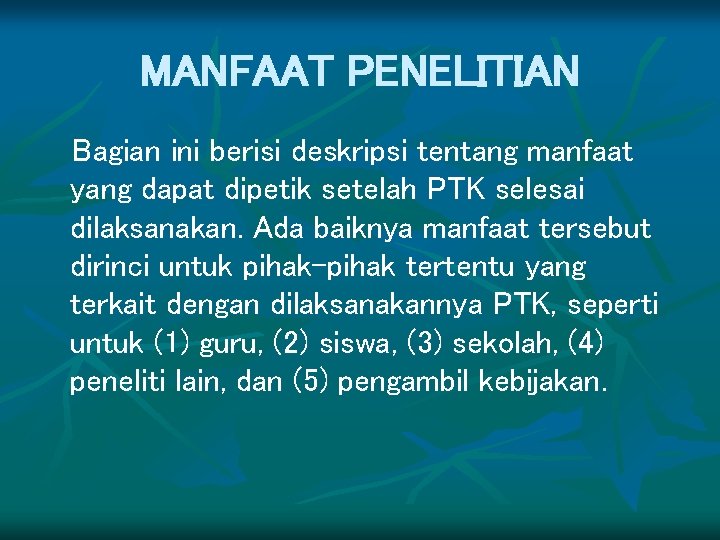 MANFAAT PENELITIAN

Bagian ini berisi deskripsi tentang manfaat yang dapat dipetik setelah PTK selesai dilaksanakan. Ada baiknya manfaat tersebut dirinci untuk pihak-pihak tertentu yang terkait dengan dilaksanakannya PTK, seperti untuk (1) guru, (2) siswa, (3) sekolah, (4) peneliti lain, dan (5) pengambil kebijakan.